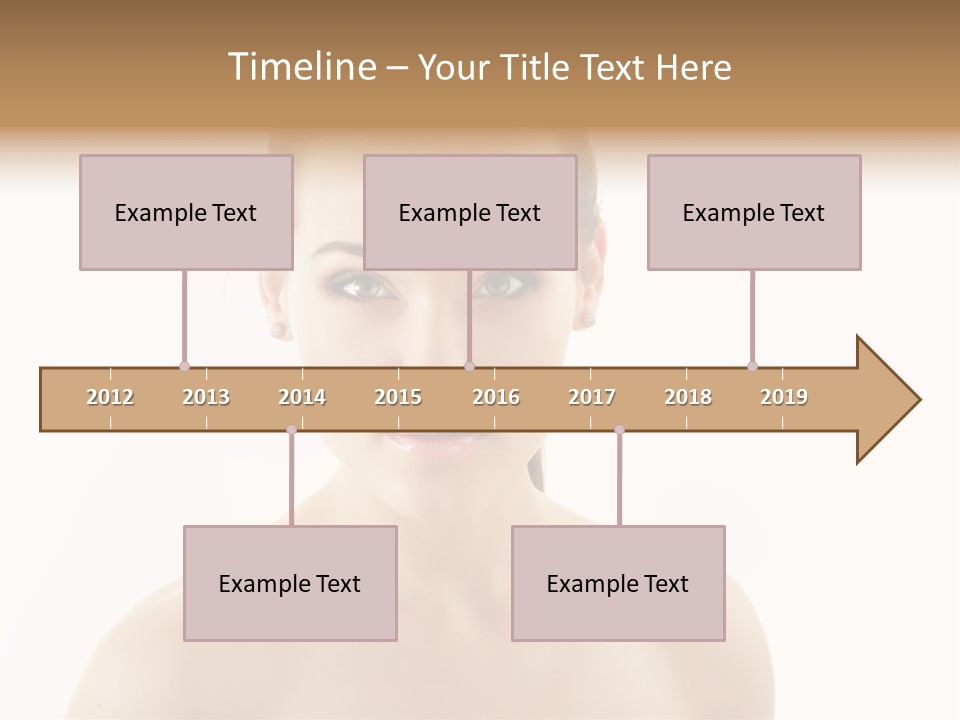 Timeline – Your Title Text Here

Example Text

Example Text

Example Text

2012 2013 2014 2015 2016 2017 2018 2019

Example Text

Example Text